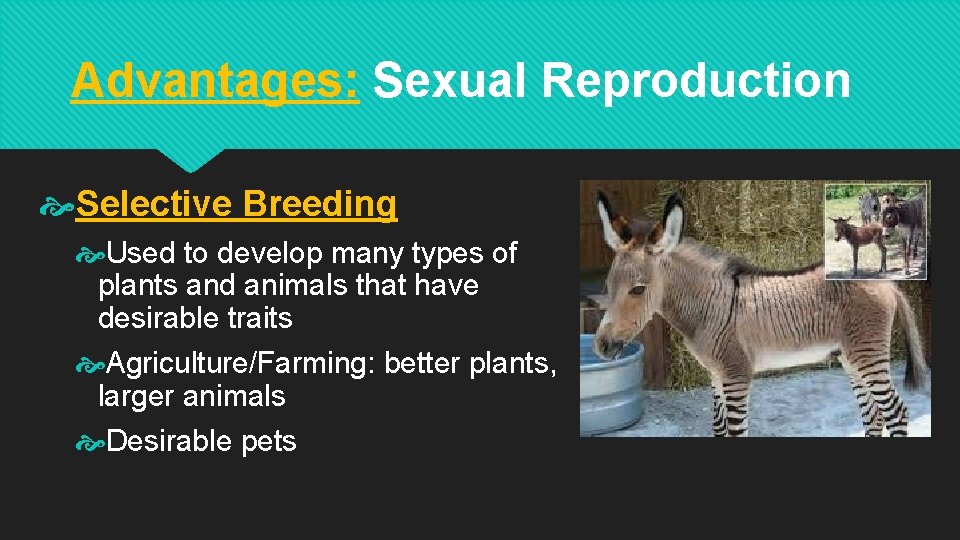 Advantages: Sexual Reproduction

Selective Breeding

Used to develop many types of plants and animals that have desirable traits

Agriculture/Farming: better plants, larger animals

Desirable pets